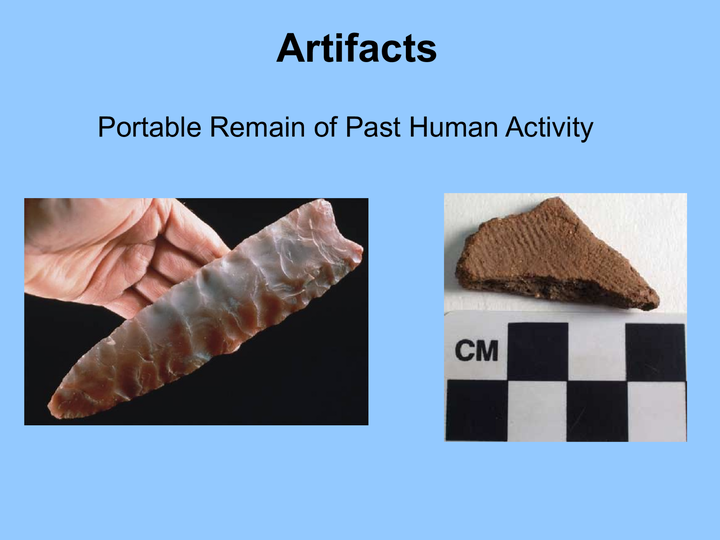 Artifacts

Portable Remain of Past Human Activity

CM